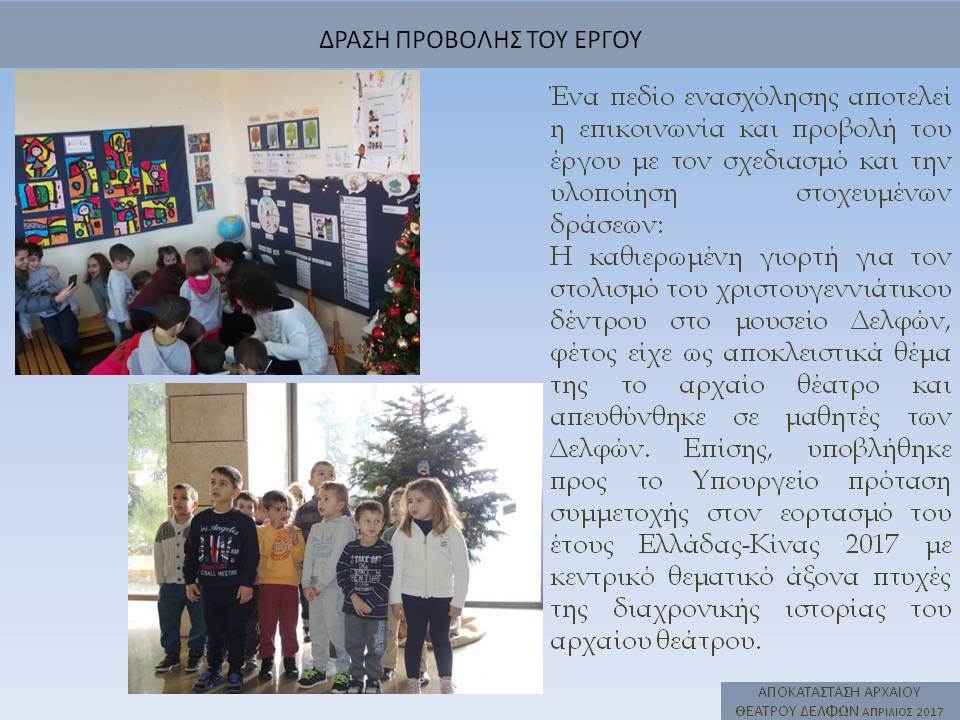 ΔΡΑΣΗ ΠΡΟΒΟΛΗΣ ΤΟΥ ΕΡΓΟΥ

Ένα πεδίο ενασχόλησης αποτελεί η επικοινωνία και προβολή του έργου με τον σχεδιασμό και την υλοποίηση στοχευμένων δράσεων:
Η καθιερωμένη γιορτή για τον στολισμό του χριστουγεννιάτικου δέντρου στο μουσείο Δελφών, φέτος είχε ως αποκλειστικά θέμα της το αρχαίο θέατρο και απευθύνθηκε σε μαθητές των Δελφών. Επίσης, υποβλήθηκε προς το Υπουργείο πρόταση συμμετοχής στον εορτασμό του έτους Ελλάδας-Κίνας 2017 με κεντρικό θεματικό άξονα πτυχές της διαχρονικής ιστορίας του αρχαίου θεάτρου.

ΑΠΟΚΑΤΑΣΤΑΣΗ ΑΡΧΑΙΟΥ ΘΕΑΤΡΟΥ ΔΕΛΦΩΝ ΑΠΡΙΛΙΟΣ 2017